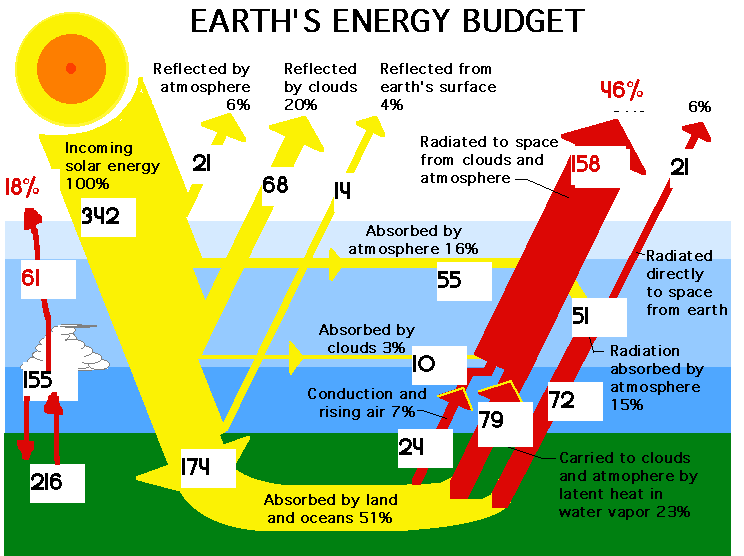 EARTH'S ENERGY BUDGET

Reflected by atmosphere 6%

Reflected by clouds 20%

Reflected from earth's surface 4%

46%

6%

Incoming solar energy 100%

342

21

68

14

Radiated to space from clouds and atmosphere

158

21

18%

61

Absorbed by atmosphere 16%

55

Radiated directly to space from earth

51

Absorbed by clouds 3%

10

Radiation absorbed by atmosphere 15%

155

Conduction and rising air 7%

79

72

24

216

174

Carried to clouds and atmophere by latent heat in water vapor 23%

Absorbed by land and oceans 51%